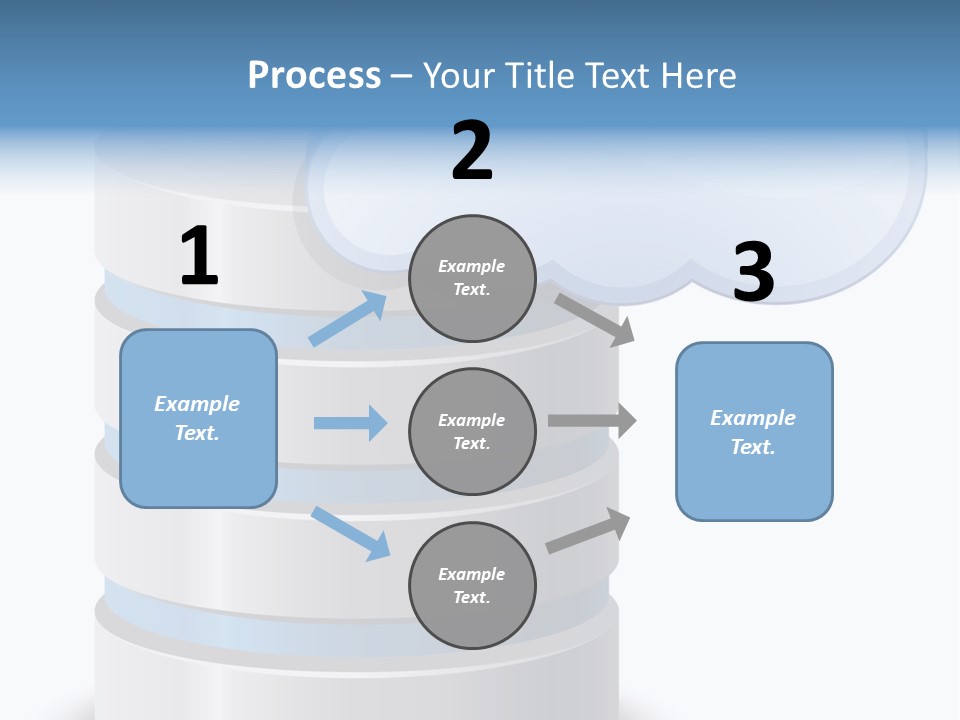 Process – Your Title Text Here

1

Example Text.

2

Example Text.

Example Text.

Example Text.

3

Example Text.